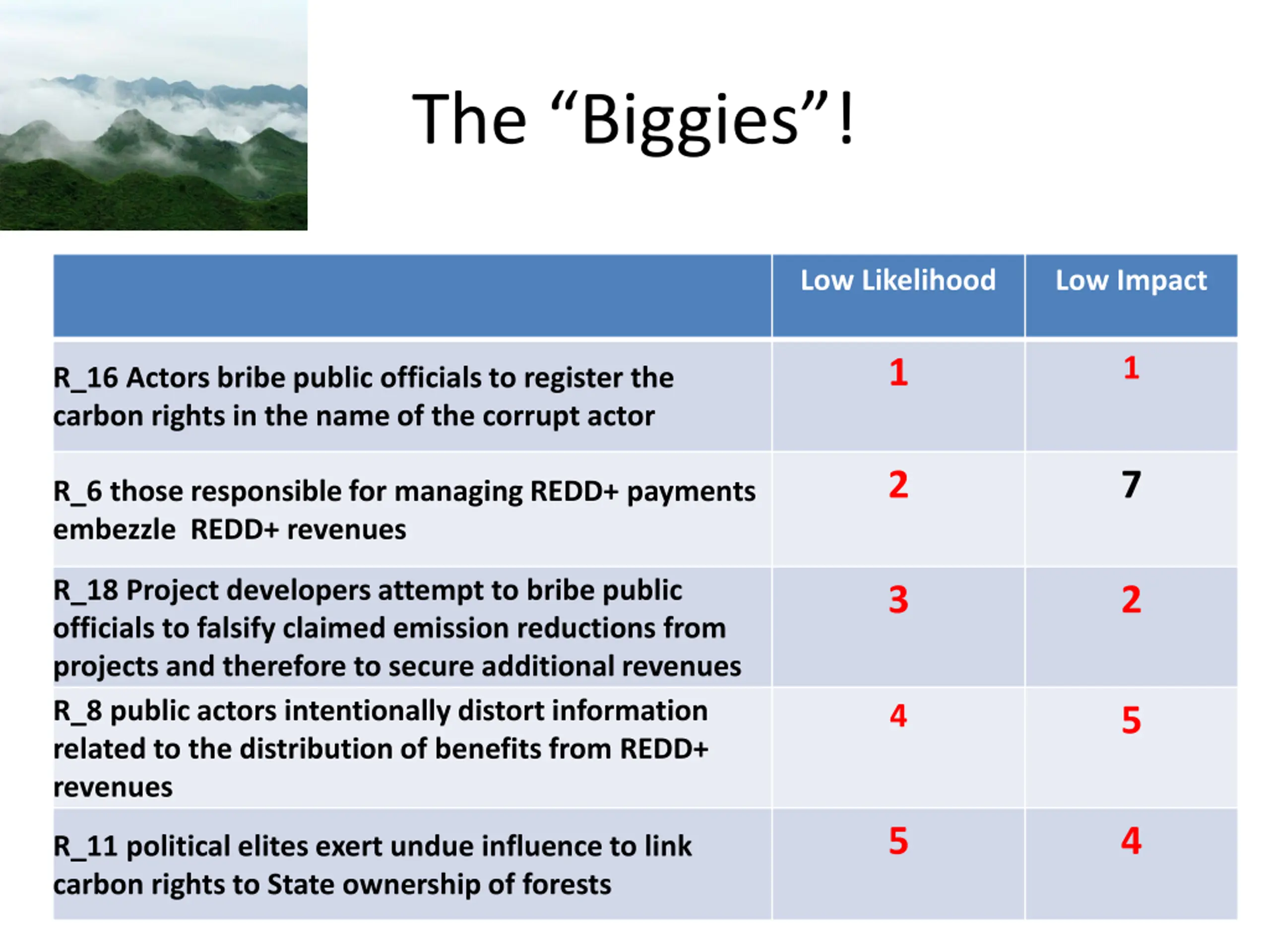 The “Biggies”!

| | Low Likelihood | Low Impact |
|---|---|---|
| R_16 Actors bribe public officials to register the carbon rights in the name of the corrupt actor | 1 | 1 |
| R_6 those responsible for managing REDD+ payments embezzle REDD+ revenues | 2 | 7 |
| R_18 Project developers attempt to bribe public officials to falsify claimed emission reductions from projects and therefore to secure additional revenues | 3 | 2 |
| R_8 public actors intentionally distort information related to the distribution of benefits from REDD+ revenues | 4 | 5 |
| R_11 political elites exert undue influence to link carbon rights to State ownership of forests | 5 | 4 |